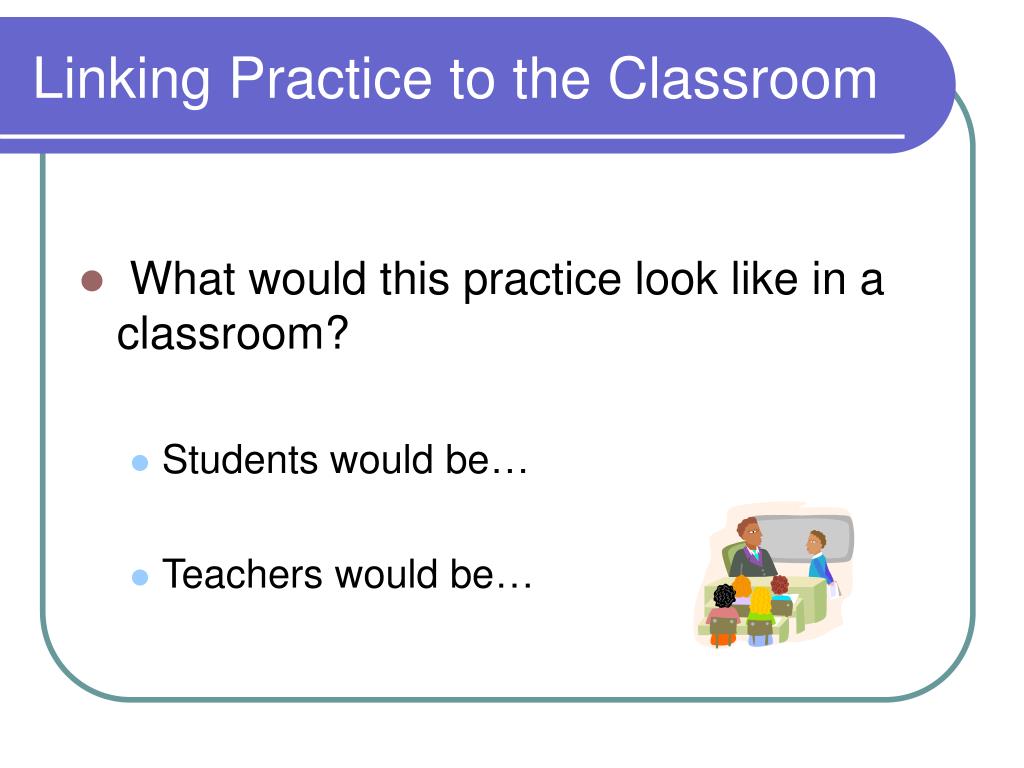 Linking Practice to the Classroom

What would this practice look like in a classroom?

Students would be…

Teachers would be…